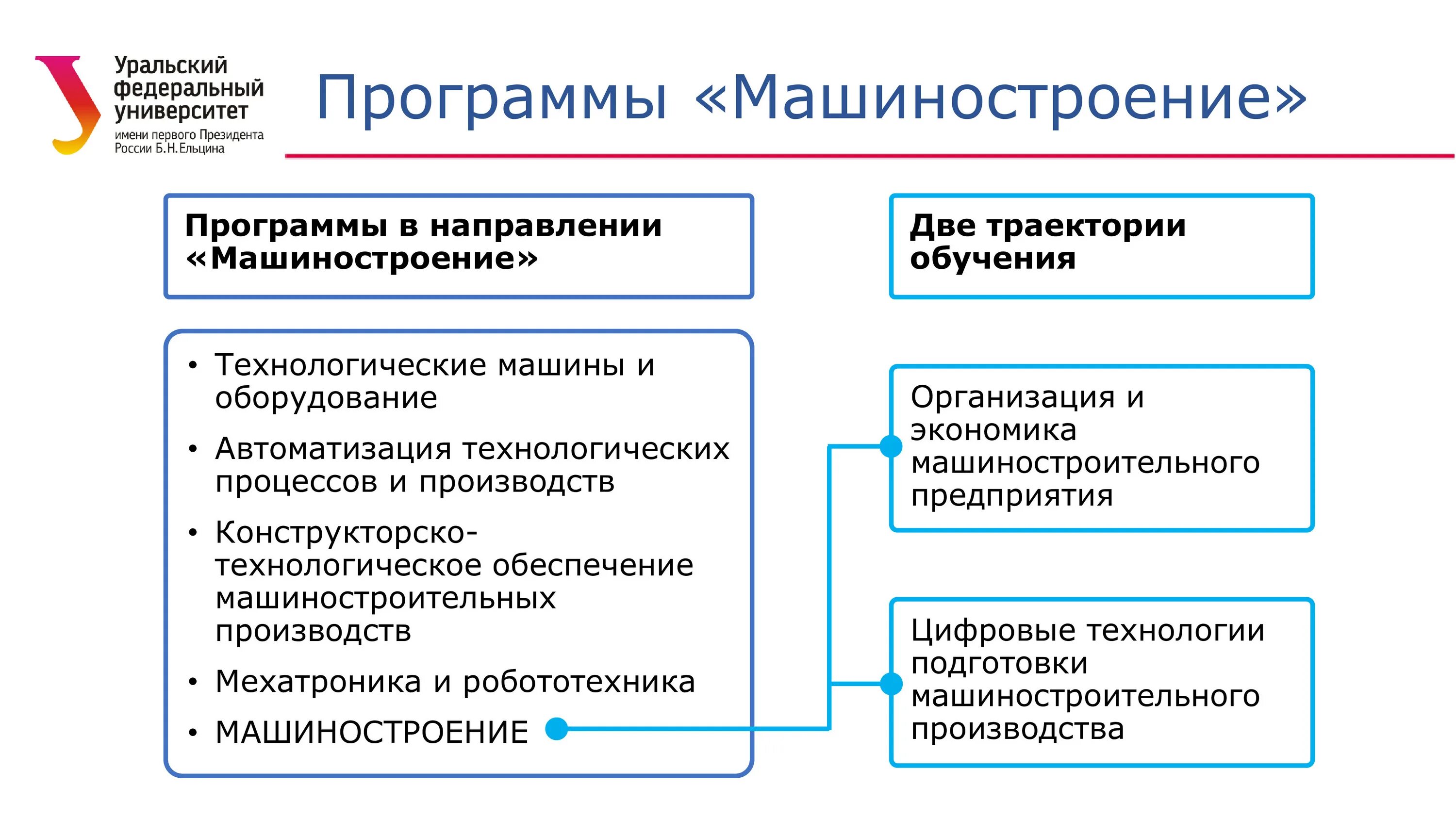 Уральский федеральный университет
имени первого Президента России Б.Н.Ельцина

Программы «Машиностроение»

Программы в направлении «Машиностроение»

• Технологические машины и оборудование
• Автоматизация технологических процессов и производств
• Конструкторско-технологическое обеспечение машиностроительных производств
• Мехатроника и робототехника
• МАШИНОСТРОЕНИЕ

Две траектории обучения

Организация и экономика машиностроительного предприятия

Цифровые технологии подготовки машиностроительного производства